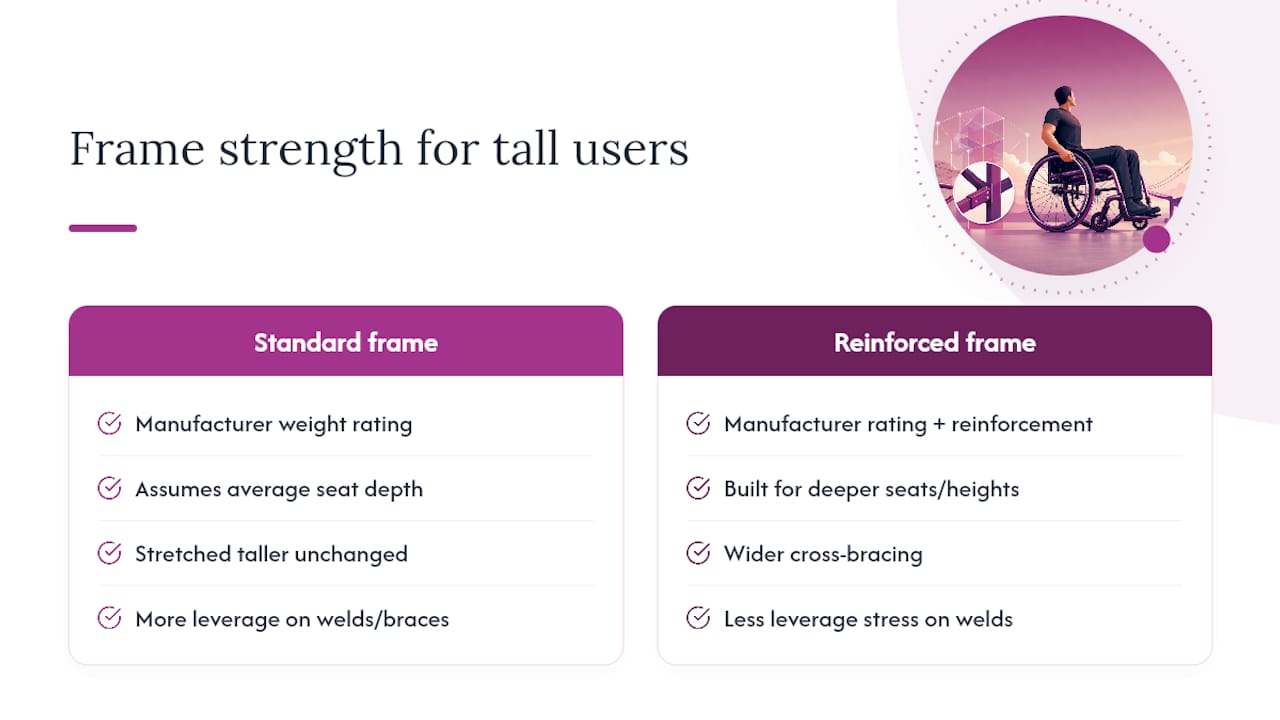 Frame strength for tall users

Standard frame

Manufacturer weight rating

Assumes average seat depth

Stretched taller unchanged

More leverage on welds/braces

Reinforced frame

Manufacturer rating + reinforcement

Built for deeper seats/heights

Wider cross-bracing

Less leverage stress on welds